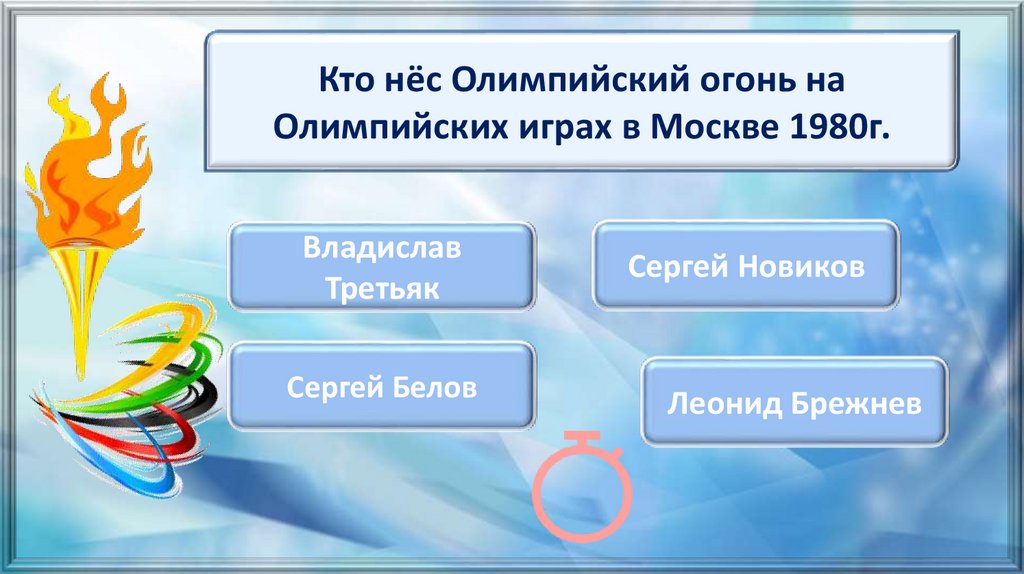 Кто нёс Олимпийский огонь на Олимпийских играх в Москве 1980г.

Владислав Третьяк

Сергей Новиков

Сергей Белов

Леонид Брежнев